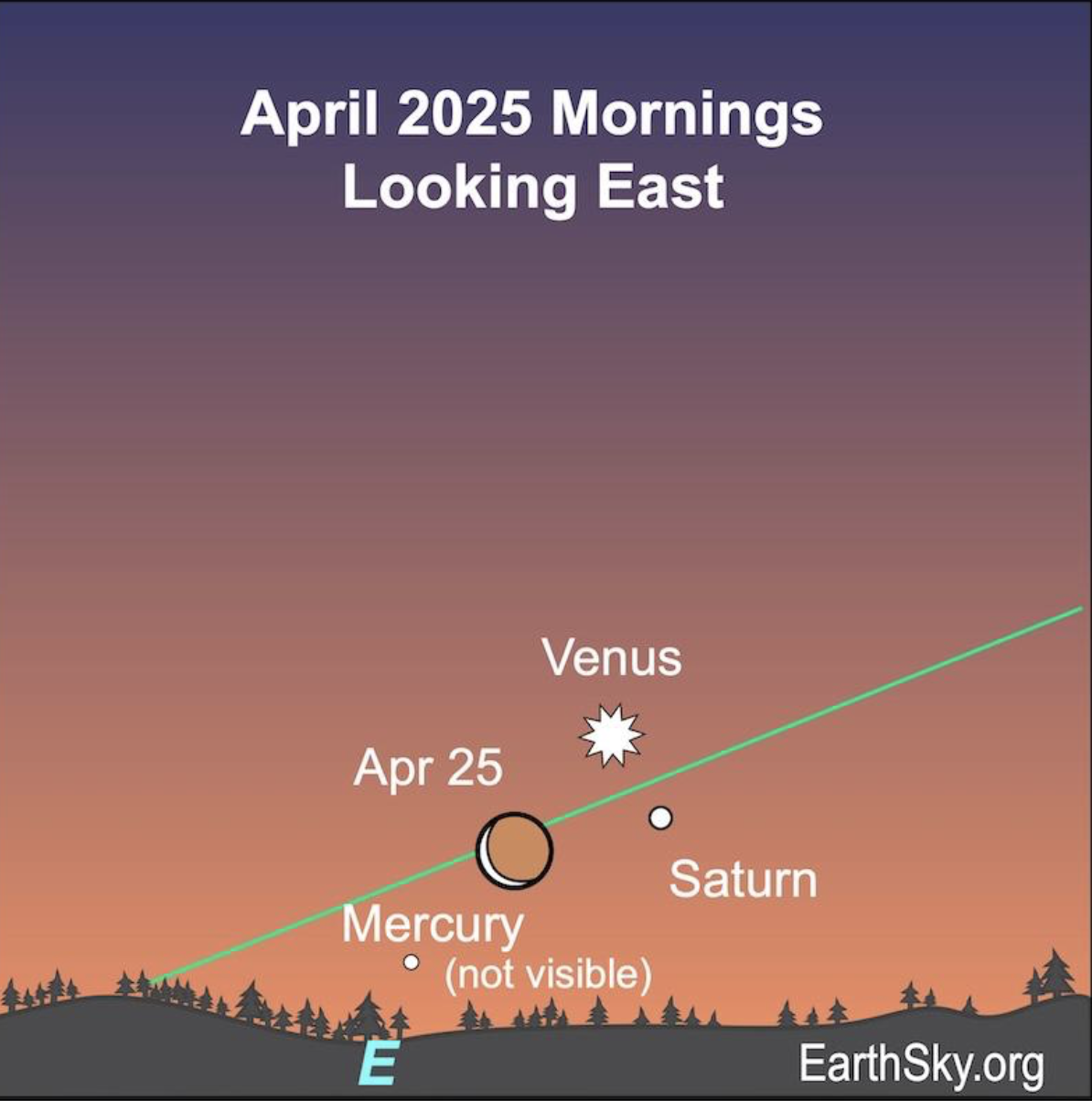 April 2025 Mornings
Looking East

Venus

Apr 25

Saturn

Mercury
(not visible)

E

EarthSky.org